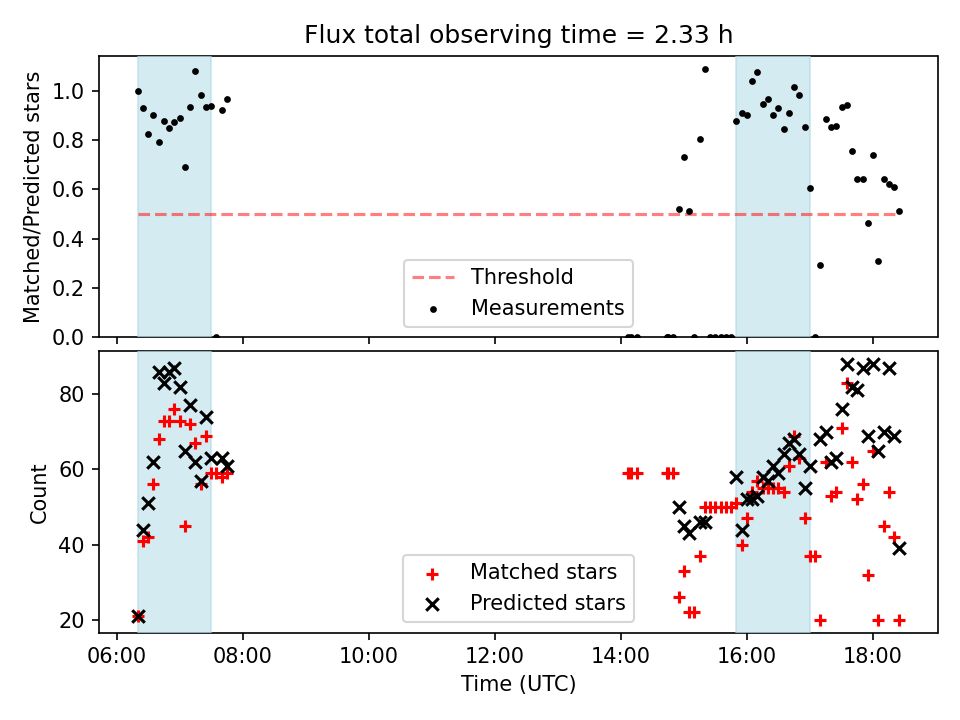 Flux total observing time = 2.33 h

Matched/Predicted stars

1.0
0.8
0.6
0.4
0.2
0.0

Threshold
Measurements

Count

80
60
40
20

Matched stars
Predicted stars

06:00 08:00 10:00 12:00 14:00 16:00 18:00

Time (UTC)